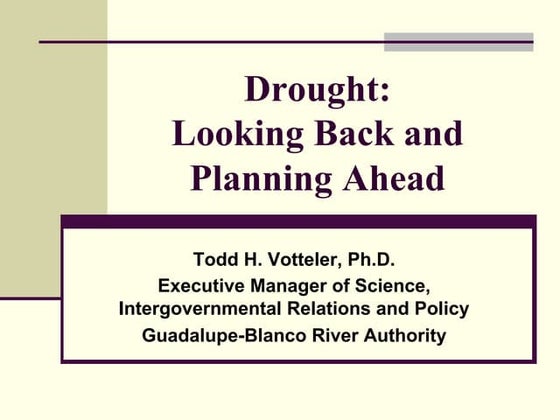 Drought:
Looking Back and Planning Ahead

Todd H. Votteler, Ph.D.
Executive Manager of Science, Intergovernmental Relations and Policy
Guadalupe-Blanco River Authority